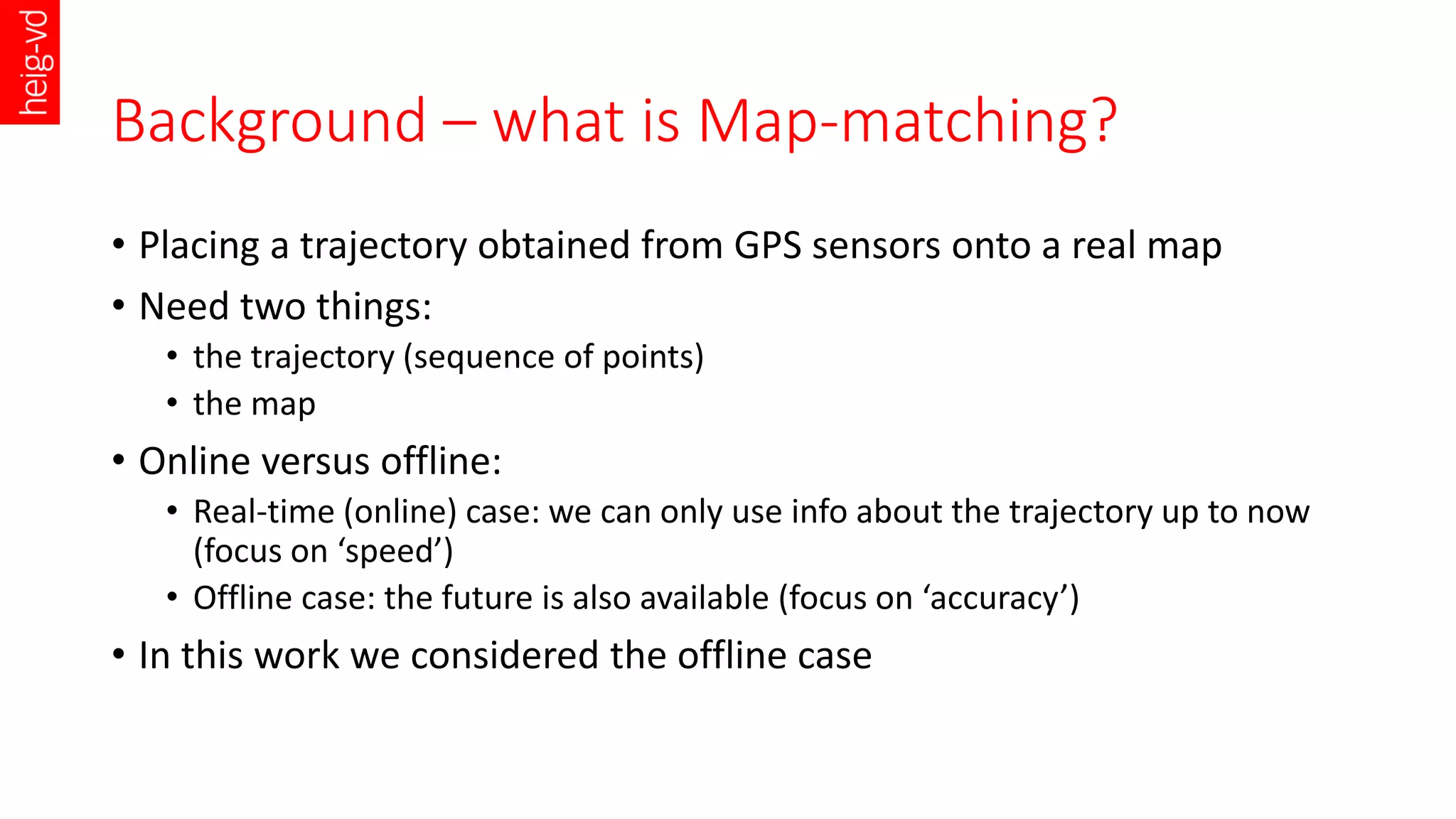 heig-vd

Background – what is Map-matching?

• Placing a trajectory obtained from GPS sensors onto a real map
• Need two things:
  • the trajectory (sequence of points)
  • the map
• Online versus offline:
  • Real-time (online) case: we can only use info about the trajectory up to now (focus on ‘speed’)
  • Offline case: the future is also available (focus on ‘accuracy’)
• In this work we considered the offline case